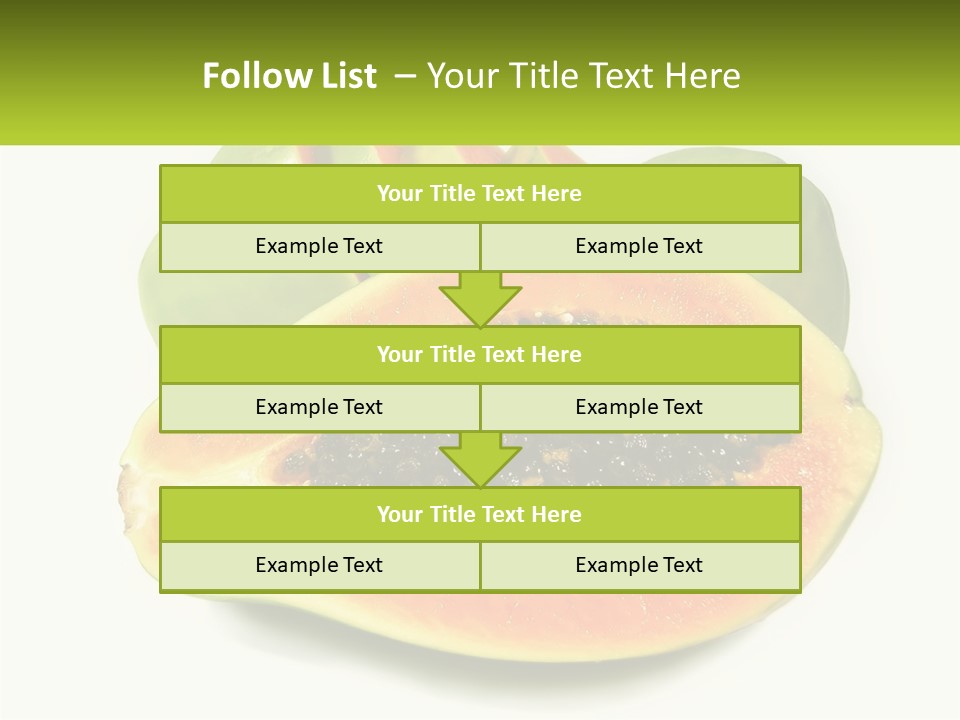 Follow List – Your Title Text Here

Your Title Text Here

Example Text

Example Text

Your Title Text Here

Example Text

Example Text

Your Title Text Here

Example Text

Example Text